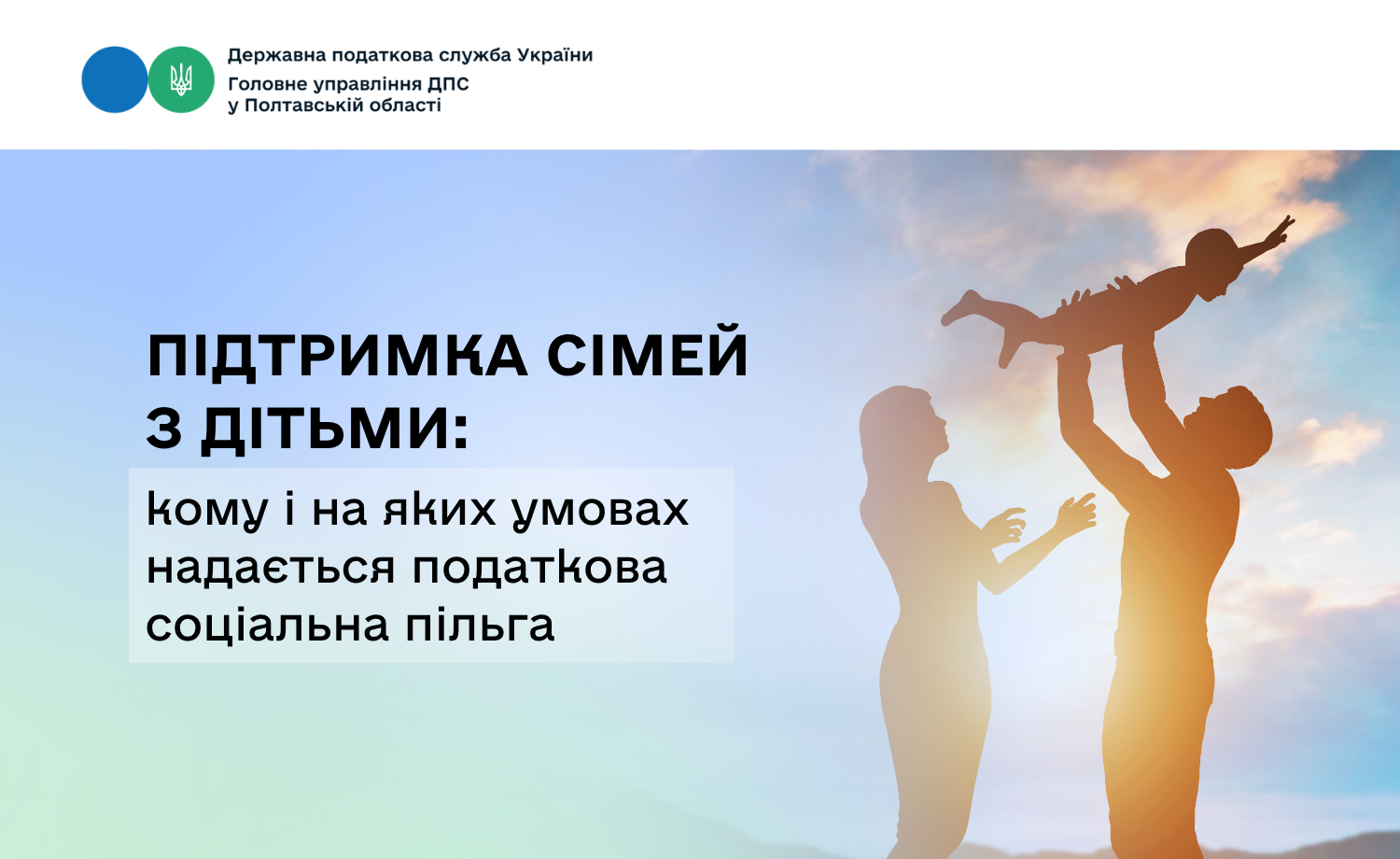 Державна податкова служба України
Головне управління ДПС у Полтавській області

ПІДТРИМКА СІМЕЙ З ДІТЬМИ:

кому і на яких умовах надається податкова соціальна пільга